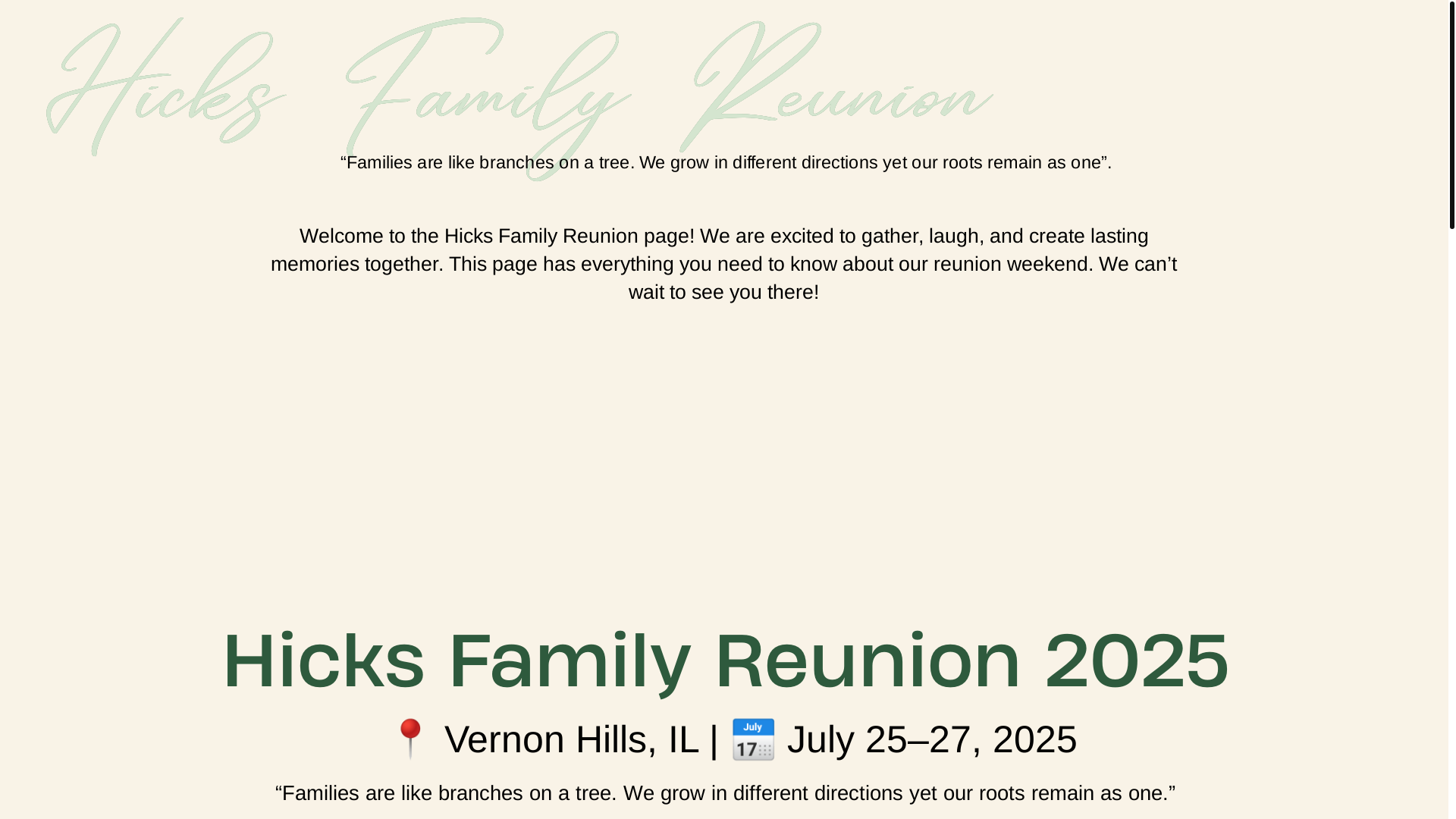 Hicks Family Reunion

“Families are like branches on a tree. We grow in different directions yet our roots remain as one”.

Welcome to the Hicks Family Reunion page! We are excited to gather, laugh, and create lasting memories together. This page has everything you need to know about our reunion weekend. We can’t wait to see you there!

Hicks Family Reunion 2025

📍 Vernon Hills, IL | 📅 July 25–27, 2025

“Families are like branches on a tree. We grow in different directions yet our roots remain as one.”